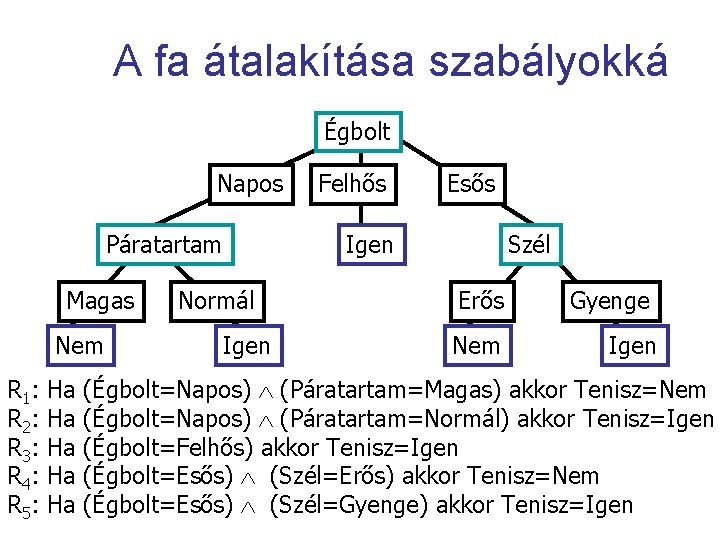 A fa átalakítása szabályokká

Égbolt

Napos

Felhős

Esős

Páratartam

Igen

Szél

Magas

Normál

Erős

Gyenge

Nem

Igen

Nem

Igen

$R_1$: Ha (Égbolt=Napos) $\wedge$ (Páratartam=Magas) akkor Tenisz=Nem
$R_2$: Ha (Égbolt=Napos) $\wedge$ (Páratartam=Normál) akkor Tenisz=Igen
$R_3$: Ha (Égbolt=Felhős) akkor Tenisz=Igen
$R_4$: Ha (Égbolt=Esős) $\wedge$ (Szél=Erős) akkor Tenisz=Nem
$R_5$: Ha (Égbolt=Esős) $\wedge$ (Szél=Gyenge) akkor Tenisz=Igen